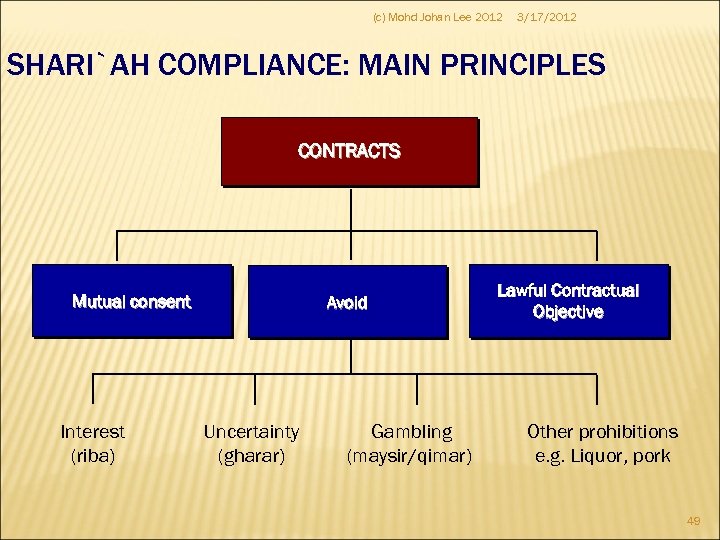 (c) Mohd Johan Lee 2012 3/17/2012

SHARI`AH COMPLIANCE: MAIN PRINCIPLES

CONTRACTS

Mutual consent

Avoid

Lawful Contractual Objective

Interest (riba)

Uncertainty (gharar)

Gambling (maysir/qimar)

Other prohibitions e.g. Liquor, pork

49